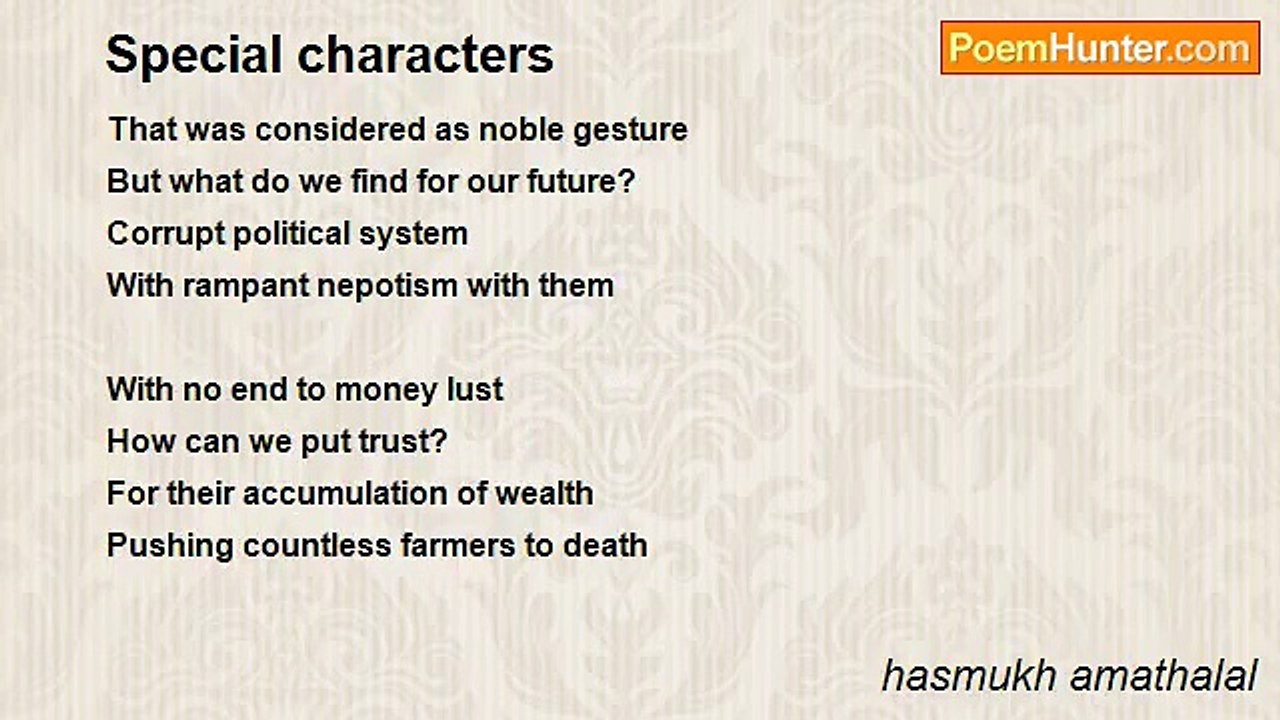 Special characters

PoemHunter.com

That was considered as noble gesture
But what do we find for our future?
Corrupt political system
With rampant nepotism with them

With no end to money lust
How can we put trust?
For their accumulation of wealth
Pushing countless farmers to death

hasmukh amathalal